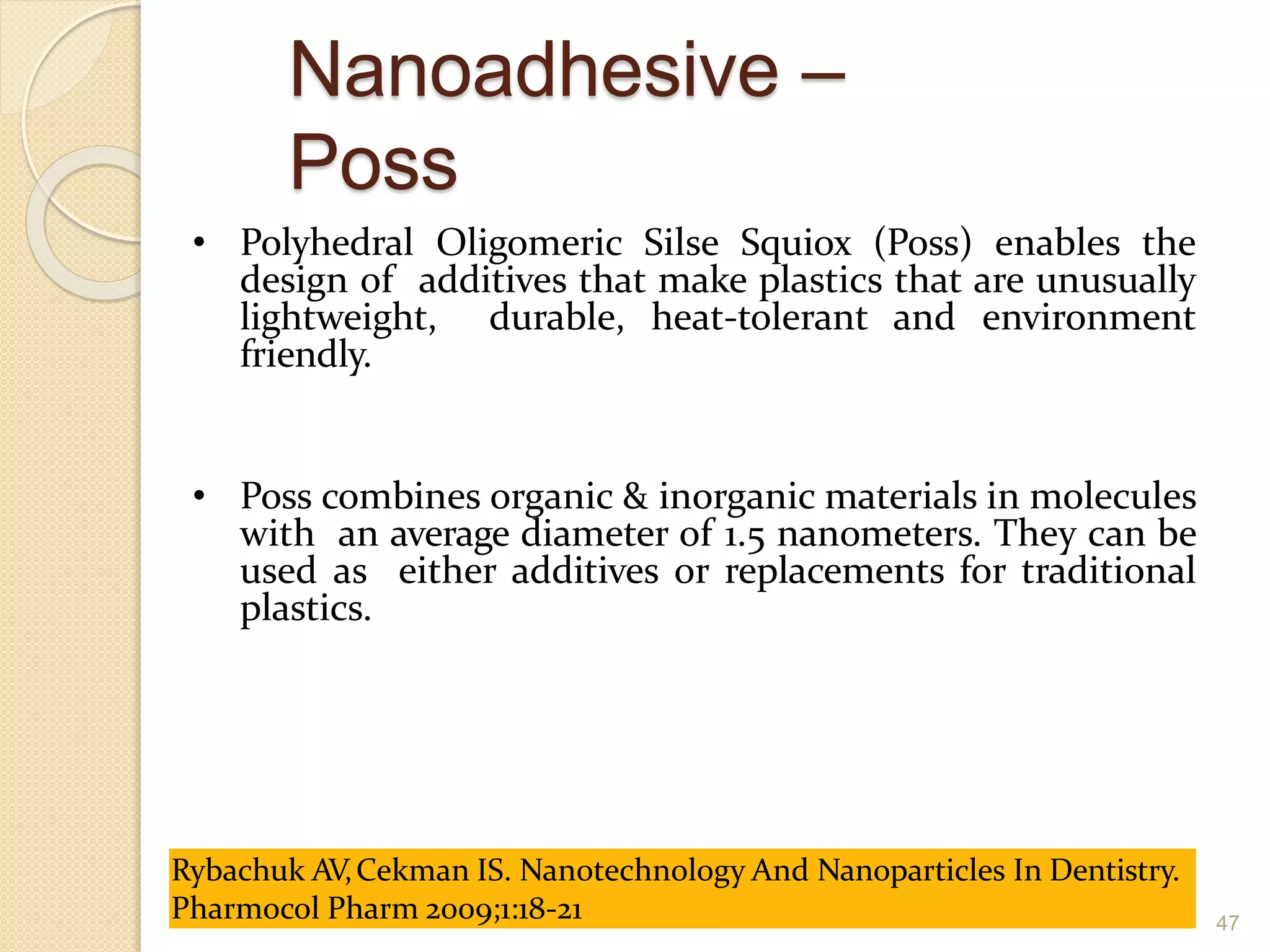 Nanoadhesive – Poss

• Polyhedral Oligomeric Silse Squiox (Poss) enables the design of additives that make plastics that are unusually lightweight, durable, heat-tolerant and environment friendly.

• Poss combines organic & inorganic materials in molecules with an average diameter of 1.5 nanometers. They can be used as either additives or replacements for traditional plastics.

Rybachuk AV, Cekman IS. Nanotechnology And Nanoparticles In Dentistry. Pharmocol Pharm 2009;1:18-21

47